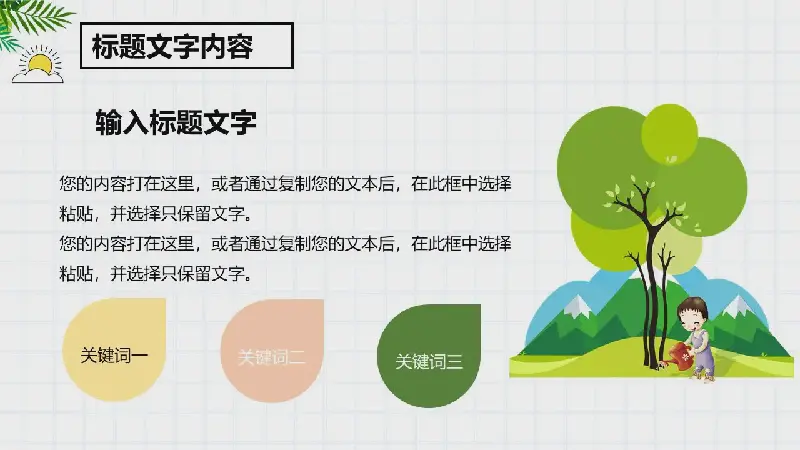 标题文字内容

输入标题文字

您的内容打在这里，或者通过复制您的文本后，在此框中选择粘贴，并选择只保留文字。
您的内容打在这里，或者通过复制您的文本后，在此框中选择粘贴，并选择只保留文字。

关键词一

关键词二

关键词三